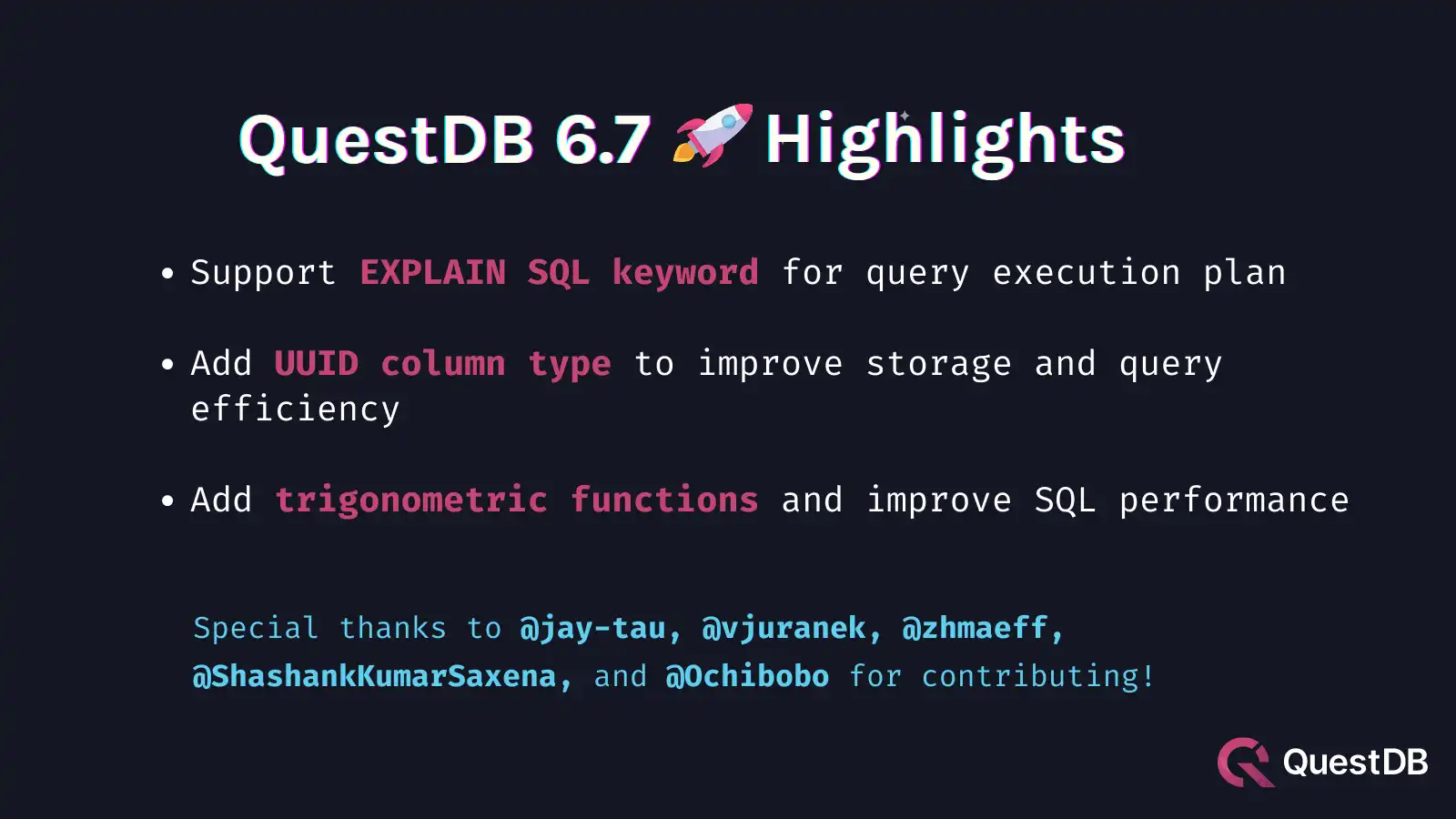 QuestDB 6.7 🚀 Highlights

• Support EXPLAIN SQL keyword for query execution plan

• Add UUID column type to improve storage and query efficiency

• Add trigonometric functions and improve SQL performance

Special thanks to @jay-tau, @vjuranek, @zhmaeff, @ShashankKumarSaxena, and @Ochibobo for contributing!

QuestDB